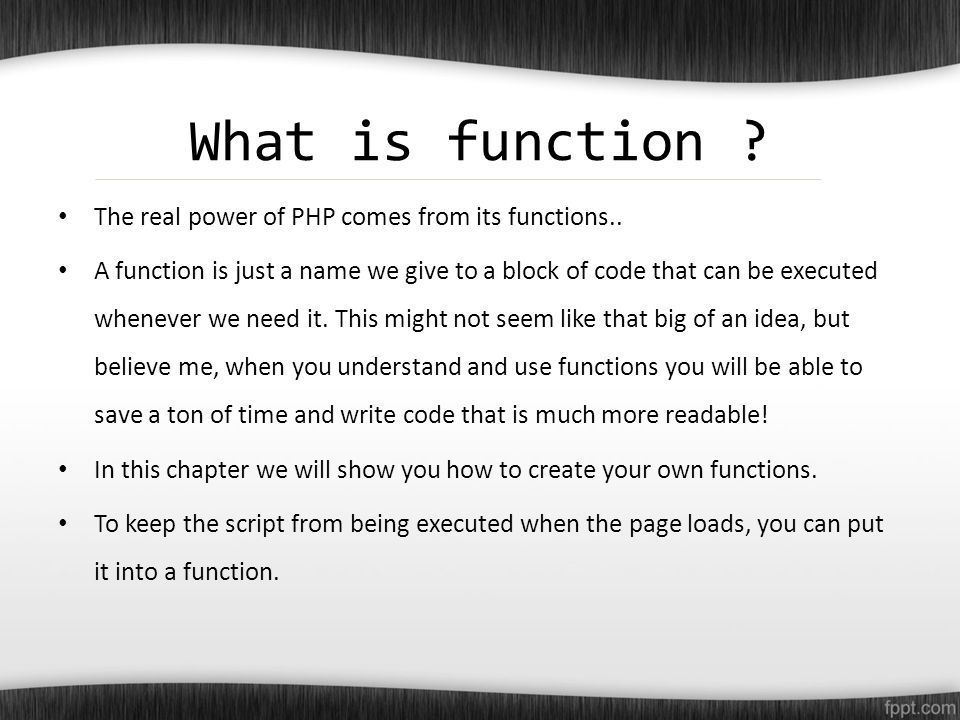 What is function ?

• The real power of PHP comes from its functions..

• A function is just a name we give to a block of code that can be executed whenever we need it. This might not seem like that big of an idea, but believe me, when you understand and use functions you will be able to save a ton of time and write code that is much more readable!

• In this chapter we will show you how to create your own functions.

• To keep the script from being executed when the page loads, you can put it into a function.

fppt.com